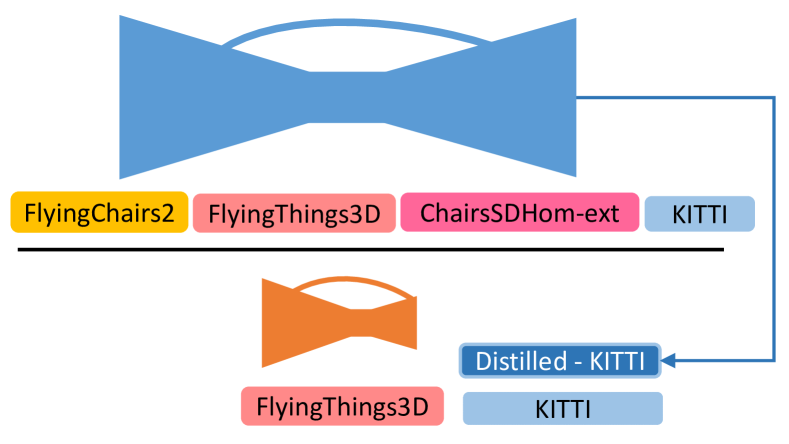 FlyingChairs2
FlyingThings3D
ChairsSDHom-ext
KITTI

Distilled - KITTI
FlyingThings3D
KITTI